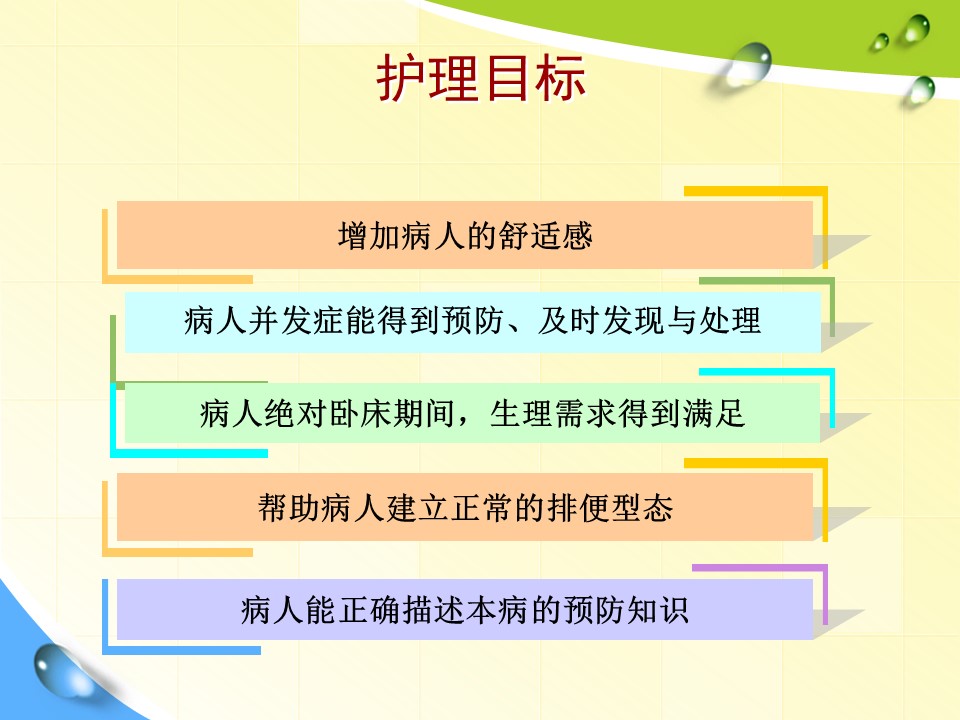 护理目标

增加病人的舒适感

病人并发症能得到预防、及时发现与处理

病人绝对卧床期间，生理需求得到满足

帮助病人建立正常的排便型态

病人能正确描述本病的预防知识